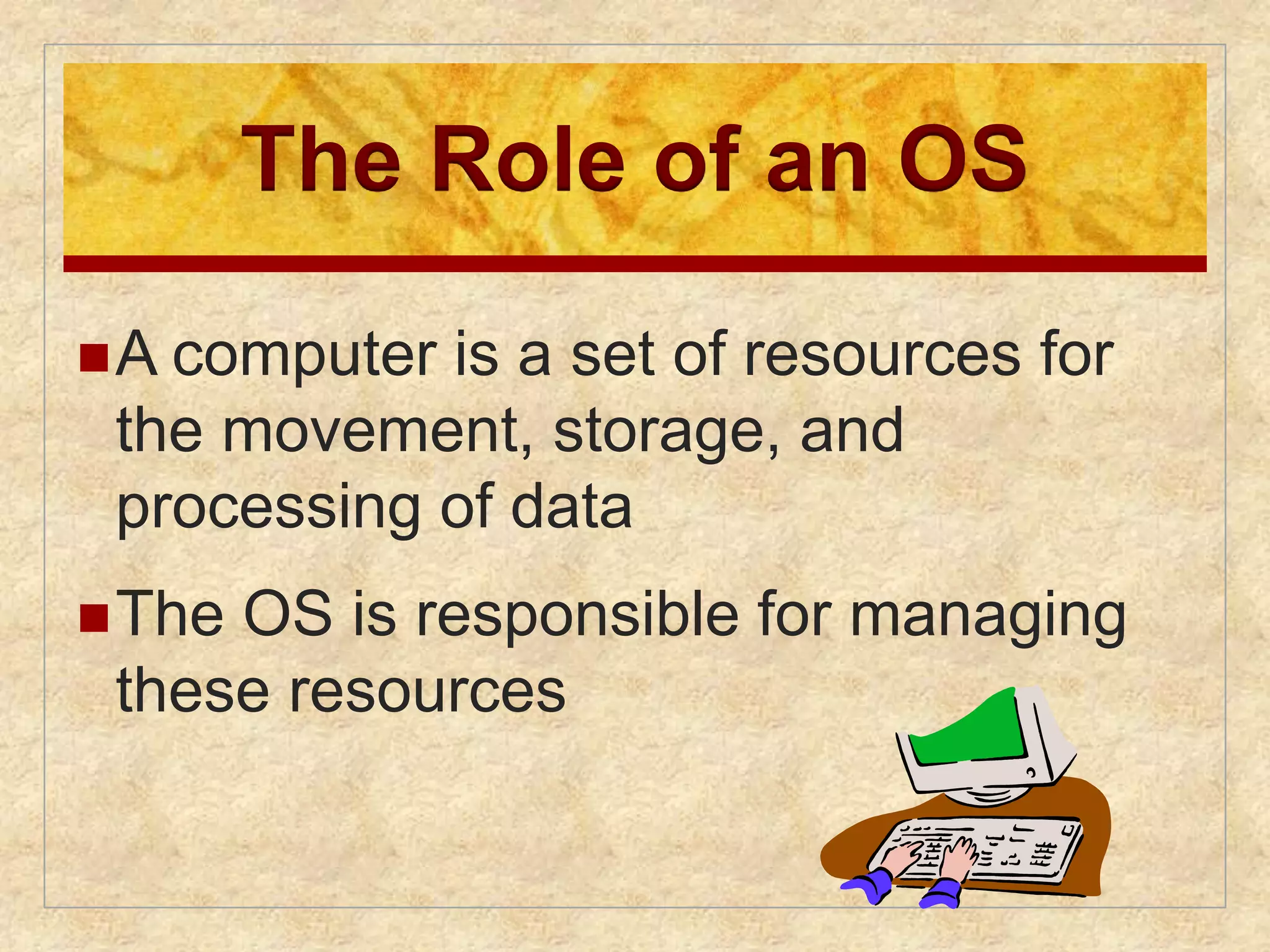 The Role of an OS

■ A computer is a set of resources for the movement, storage, and processing of data

■ The OS is responsible for managing these resources